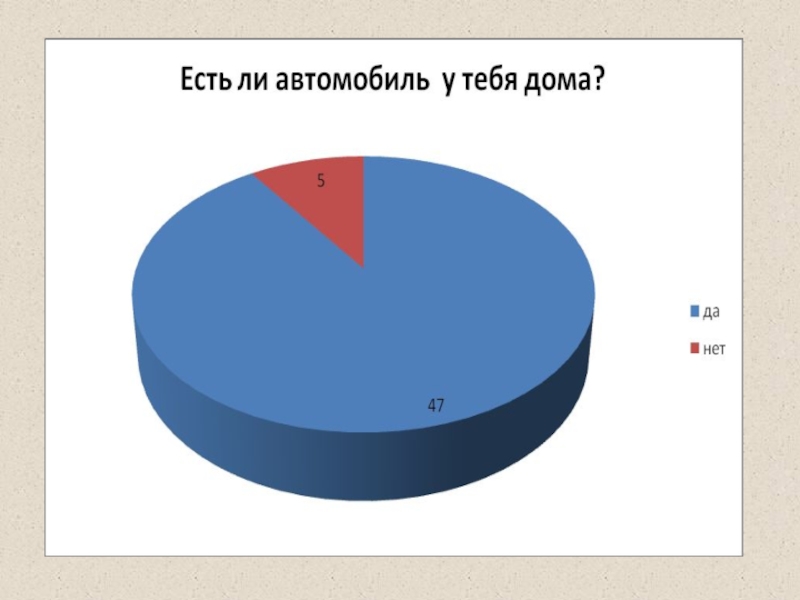 Есть ли автомобиль у тебя дома?

5

47

да

нет